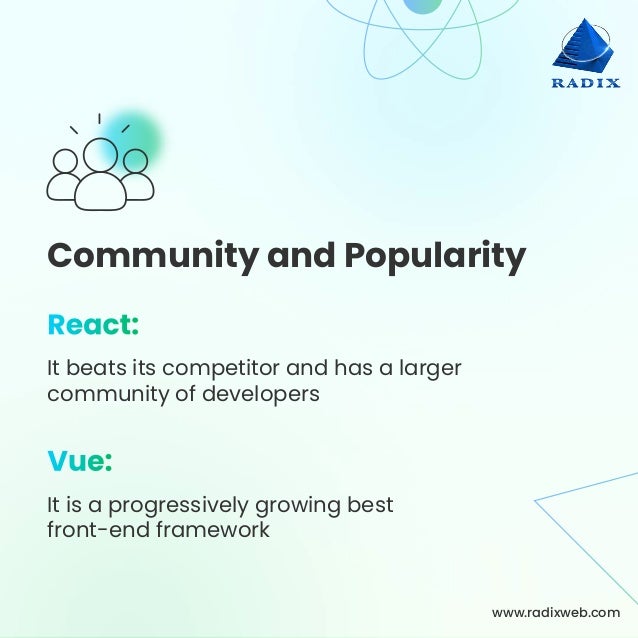 RADIX

Community and Popularity

React:

It beats its competitor and has a larger community of developers

Vue:

It is a progressively growing best front-end framework

www.radixweb.com